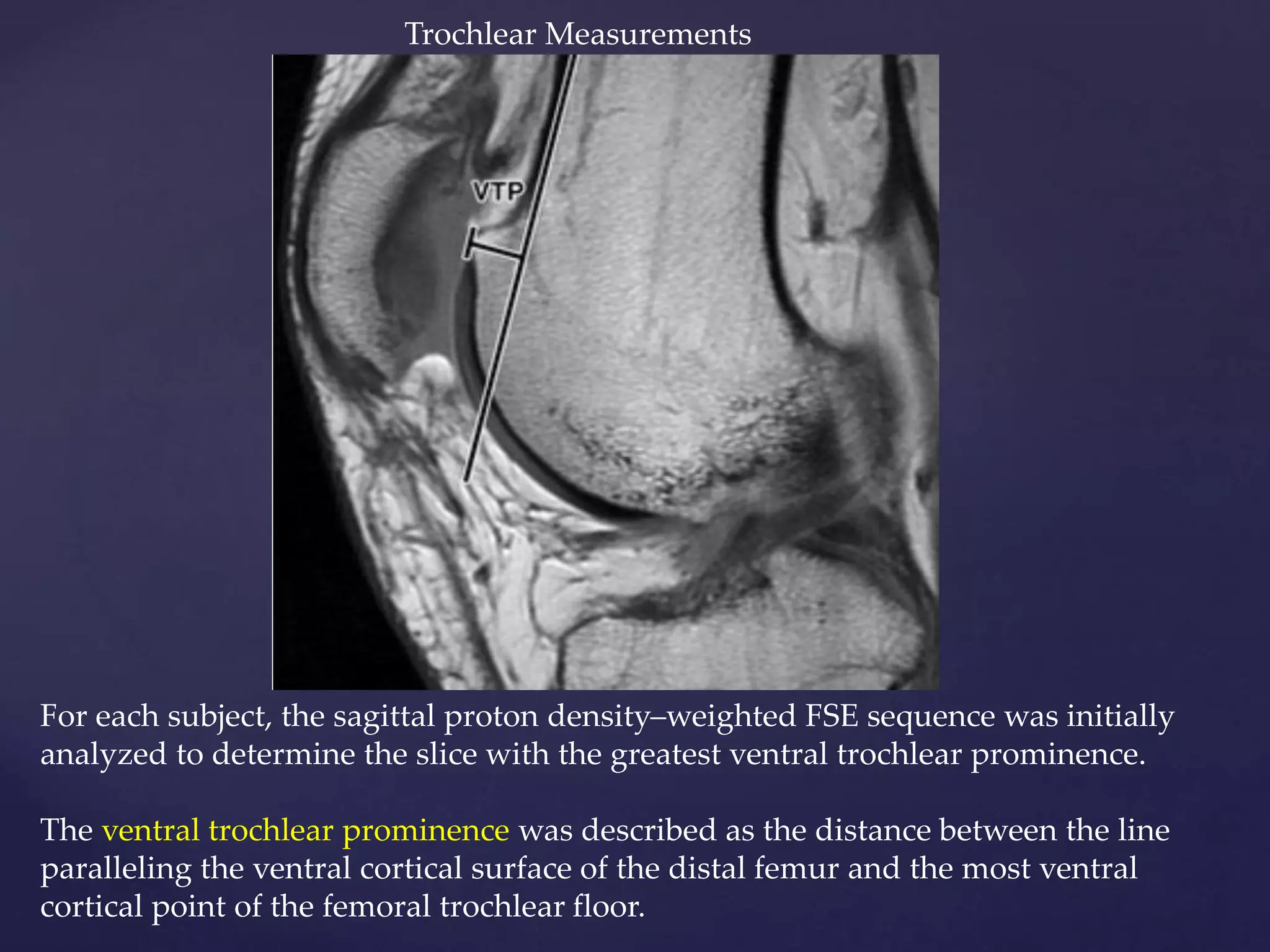 Trochlear Measurements

VTP

For each subject, the sagittal proton density–weighted FSE sequence was initially analyzed to determine the slice with the greatest ventral trochlear prominence.

The ventral trochlear prominence was described as the distance between the line paralleling the ventral cortical surface of the distal femur and the most ventral cortical point of the femoral trochlear floor.